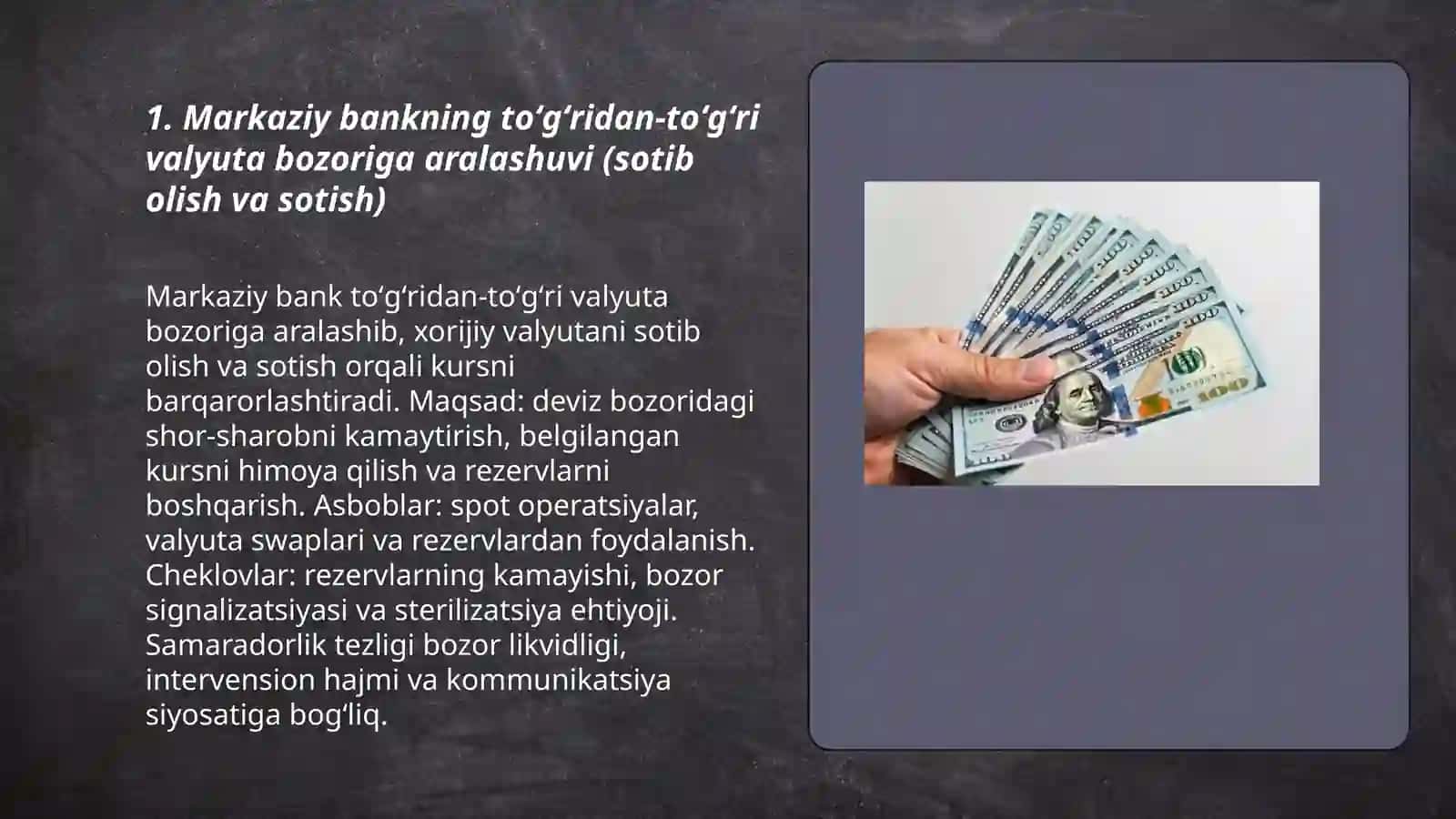 1. Markaziy bankning to‘g‘ridan-to‘g‘ri valyuta bozoriga aralashuvi (sotib olish va sotish)

Markaziy bank to‘g‘ridan-to‘g‘ri valyuta bozoriga aralashib, xorijiy valyutani sotib olish va sotish orqali kursni barqarorlashtiradi. Maqsad: deviz bozoridagi shor-sharobni kamaytirish, belgilangan kursni himoya qilish va rezervlarni boshqarish. Asboblar: spot operatsiyalar, valyuta swaplari va rezervlardan foydalanish. Cheklovlar: rezervlarning kamayishi, bozor signalizatsiyasi va sterilizatsiya ehtiyoji. Samaradorlik tezligi bozor likvidligi, intervension hajmi va kommunikatsiya siyosatiga bog‘liq.